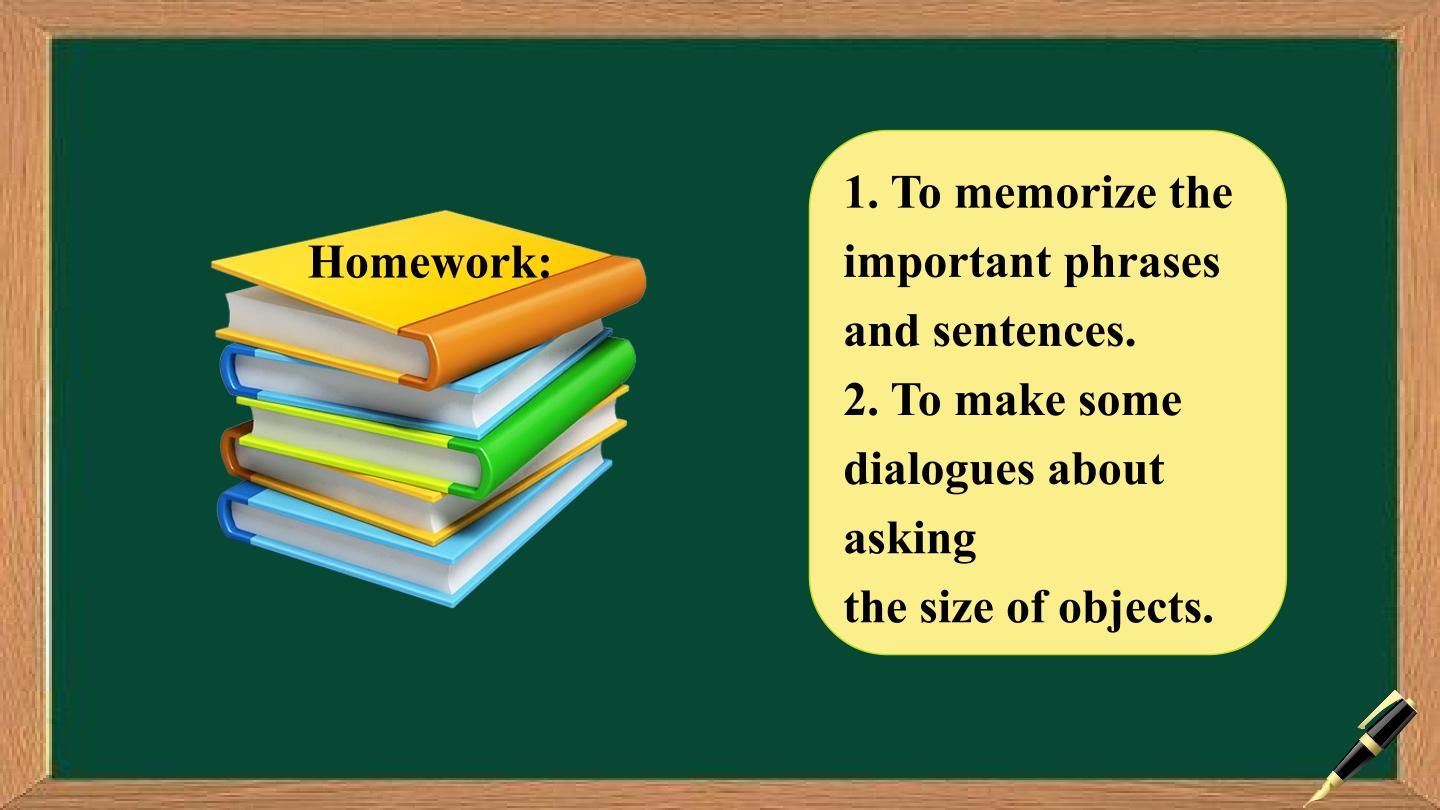 Homework:

1. To memorize the important phrases and sentences.
2. To make some dialogues about asking the size of objects.